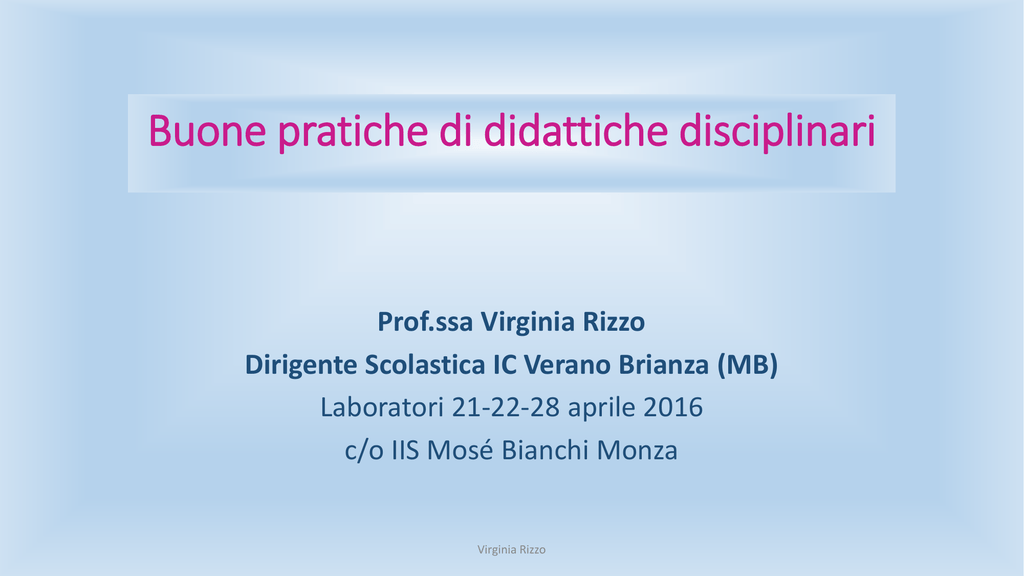 Buone pratiche di didattiche disciplinari

Prof.ssa Virginia Rizzo
Dirigente Scolastica IC Verano Brianza (MB)
Laboratori 21-22-28 aprile 2016
c/o IIS Mosé Bianchi Monza

Virginia Rizzo